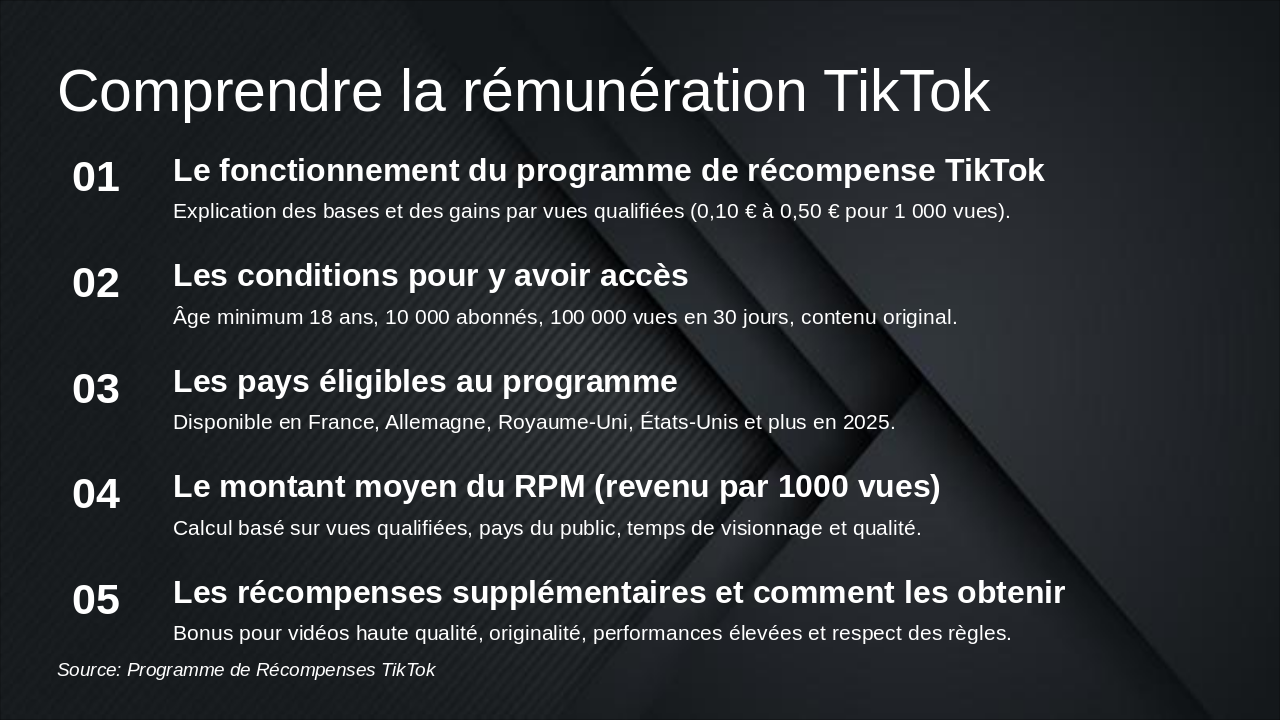 Comprendre la rémunération TikTok

01

Le fonctionnement du programme de récompense TikTok

Explication des bases et des gains par vues qualifiées (0,10 € à 0,50 € pour 1 000 vues).

02

Les conditions pour y avoir accès

Âge minimum 18 ans, 10 000 abonnés, 100 000 vues en 30 jours, contenu original.

03

Les pays éligibles au programme

Disponible en France, Allemagne, Royaume-Uni, États-Unis et plus en 2025.

04

Le montant moyen du RPM (revenu par 1000 vues)

Calcul basé sur vues qualifiées, pays du public, temps de visionnage et qualité.

05

Les récompenses supplémentaires et comment les obtenir

Bonus pour vidéos haute qualité, originalité, performances élevées et respect des règles.

Source: Programme de Récompenses TikTok